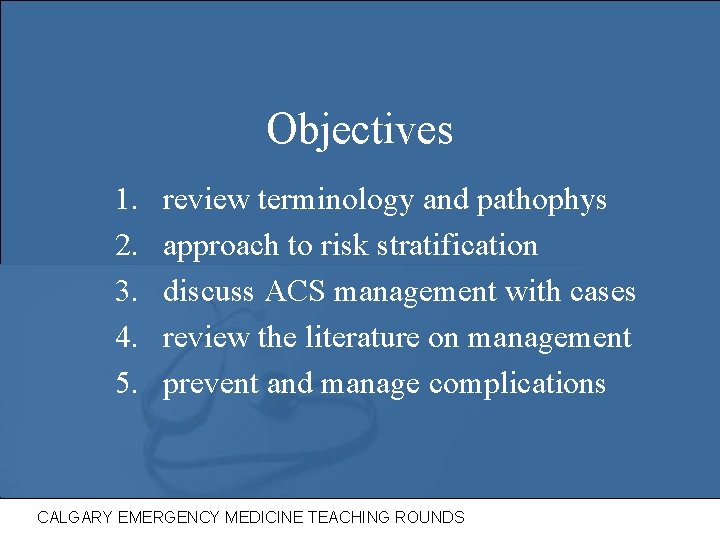 Objectives

1. review terminology and pathophys
2. approach to risk stratification
3. discuss ACS management with cases
4. review the literature on management
5. prevent and manage complications

CALGARY EMERGENCY MEDICINE TEACHING ROUNDS